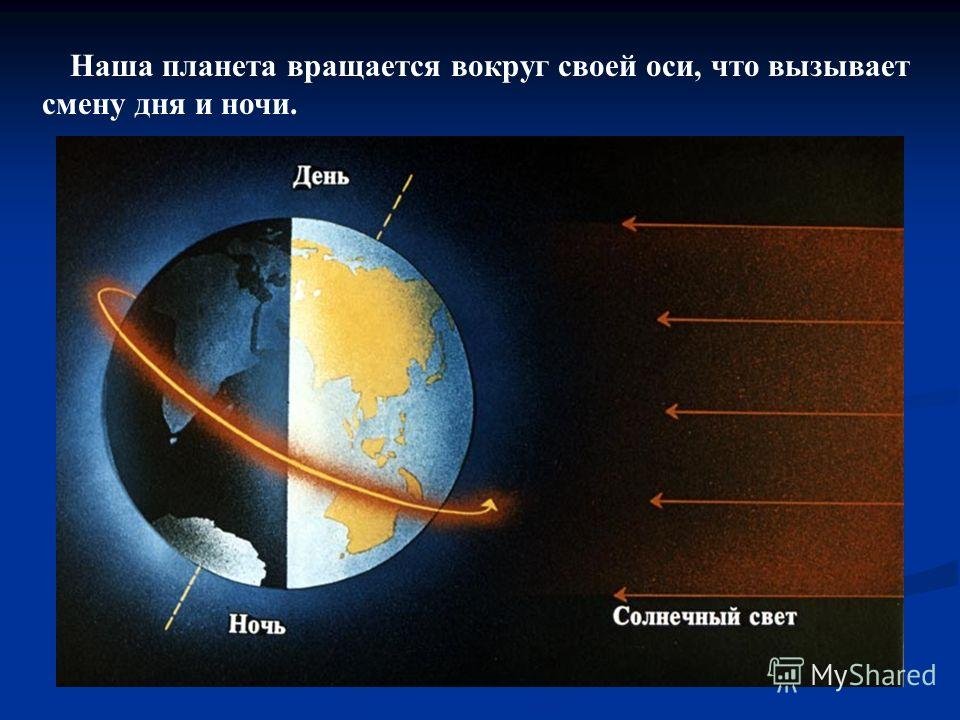 Наша планета вращается вокруг своей оси, что вызывает смену дня и ночи.

День

Ночь

Солнечный свет

MyShared